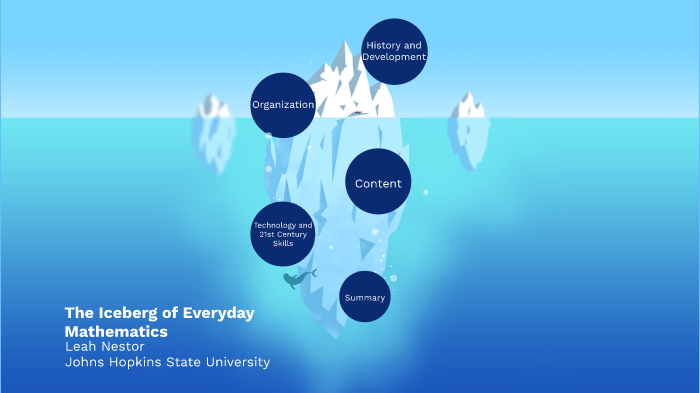 History and Development

Organization

Content

Technology and 21st Century Skills

Summary

The Iceberg of Everyday Mathematics
Leah Nestor
Johns Hopkins State University